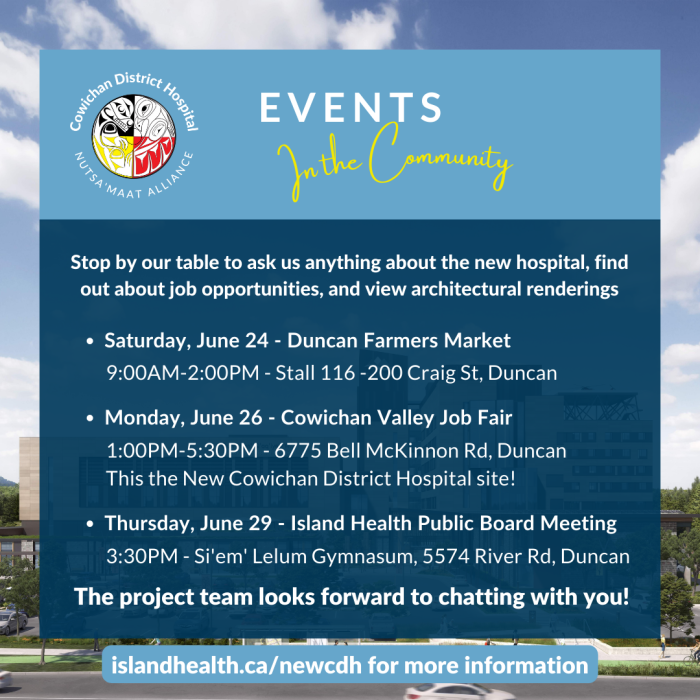 Cowichan District Hospital
NUTSA'MAAT ALLIANCE

EVENTS
In the Community

Stop by our table to ask us anything about the new hospital, find out about job opportunities, and view architectural renderings

- Saturday, June 24 - Duncan Farmers Market
9:00AM-2:00PM - Stall 116 -200 Craig St, Duncan
- Monday, June 26 - Cowichan Valley Job Fair
1:00PM-5:30PM - 6775 Bell McKinnon Rd, Duncan
This the New Cowichan District Hospital site!
- Thursday, June 29 - Island Health Public Board Meeting
3:30PM - Si'em' Lelum Gymnasum, 5574 River Rd, Duncan

The project team looks forward to chatting with you!

islandhealth.ca/newcdh for more information